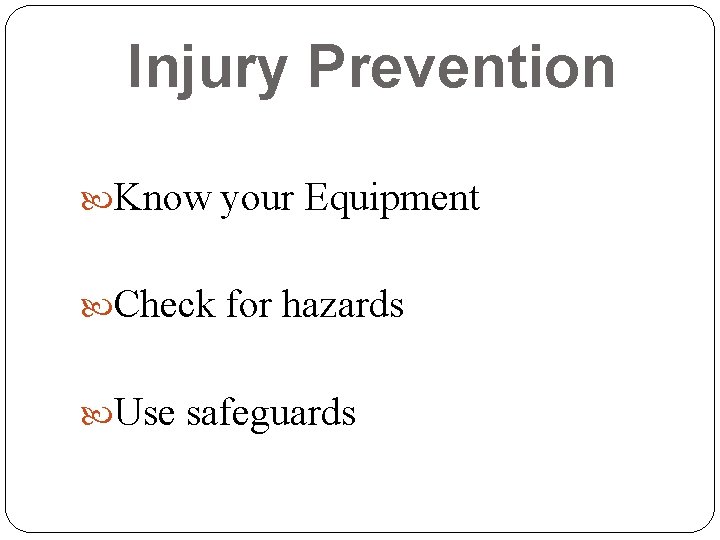 Injury Prevention

Know your Equipment

Check for hazards

Use safeguards